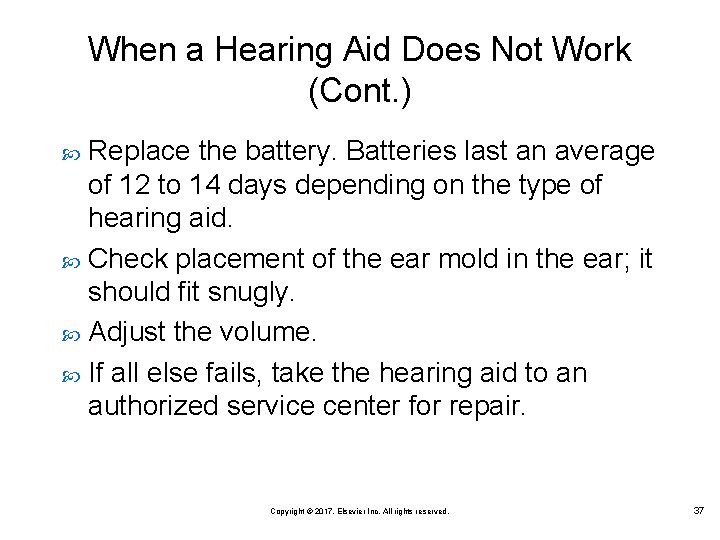 When a Hearing Aid Does Not Work (Cont.)

Replace the battery. Batteries last an average of 12 to 14 days depending on the type of hearing aid.

Check placement of the ear mold in the ear; it should fit snugly.

Adjust the volume.

If all else fails, take the hearing aid to an authorized service center for repair.

Copyright © 2017, Elsevier Inc. All rights reserved.

37